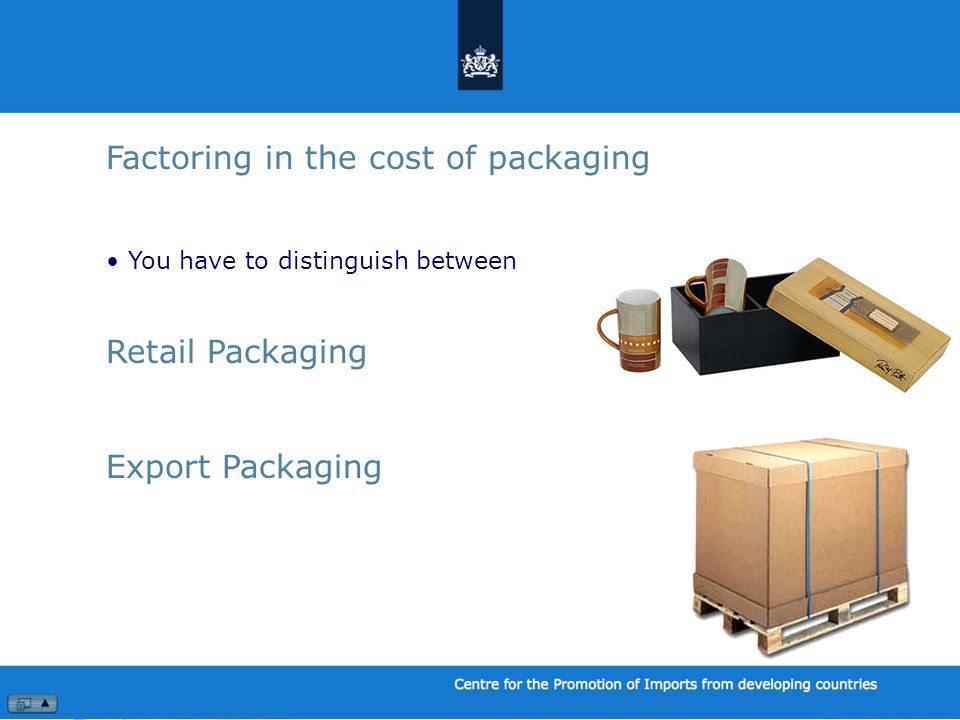 Factoring in the cost of packaging

• You have to distinguish between

Retail Packaging

Export Packaging

Centre for the Promotion of Imports from developing countries